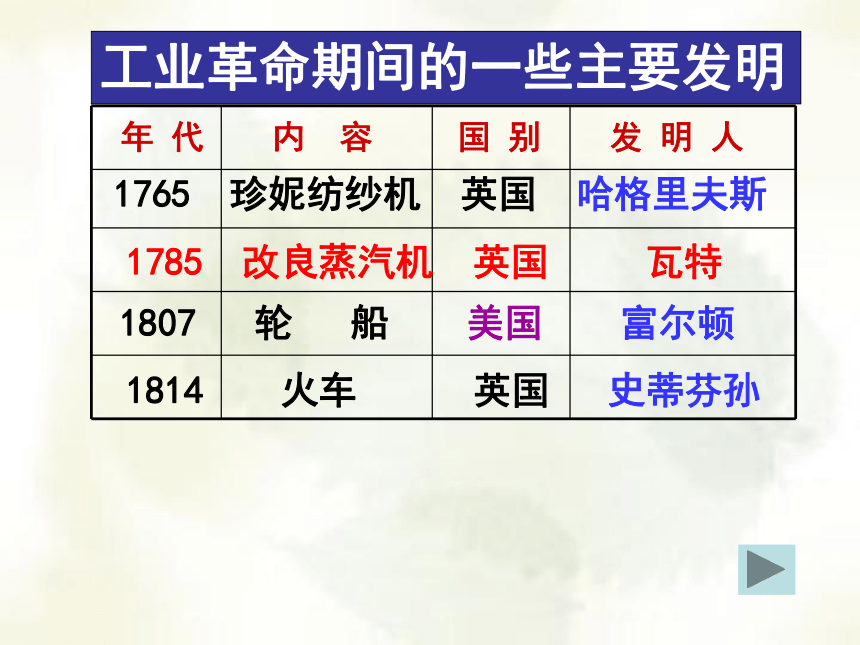 工业革命期间的一些主要发明

| 年 代 | 内 容 | 国 别 | 发 明 人 |
|---|---|---|---|
| 1765 | 珍妮纺纱机 | 英国 | 哈格里夫斯 |
| 1785 | 改良蒸汽机 | 英国 | 瓦特 |
| 1807 | 轮 船 | 美国 | 富尔顿 |
| 1814 | 火车 | 英国 | 史蒂芬孙 |